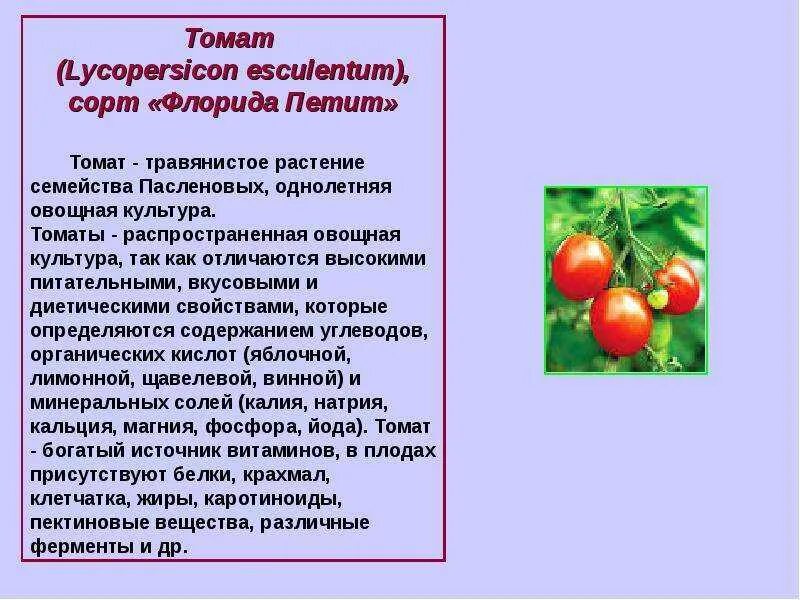 Томат
(Lycopersicon esculentum),
сорт «Флорида Петит»

Томат - травянистое растение семейства Пасленовых, однолетняя овощная культура.
Томаты - распространенная овощная культура, так как отличаются высокими питательными, вкусовыми и диетическими свойствами, которые определяются содержанием углеводов, органических кислот (яблочной, лимонной, щавелевой, винной) и минеральных солей (калия, натрия, кальция, магния, фосфора, йода). Томат - богатый источник витаминов, в плодах присутствуют белки, крахмал, клетчатка, жиры, каротиноиды, пектиновые вещества, различные ферменты и др.